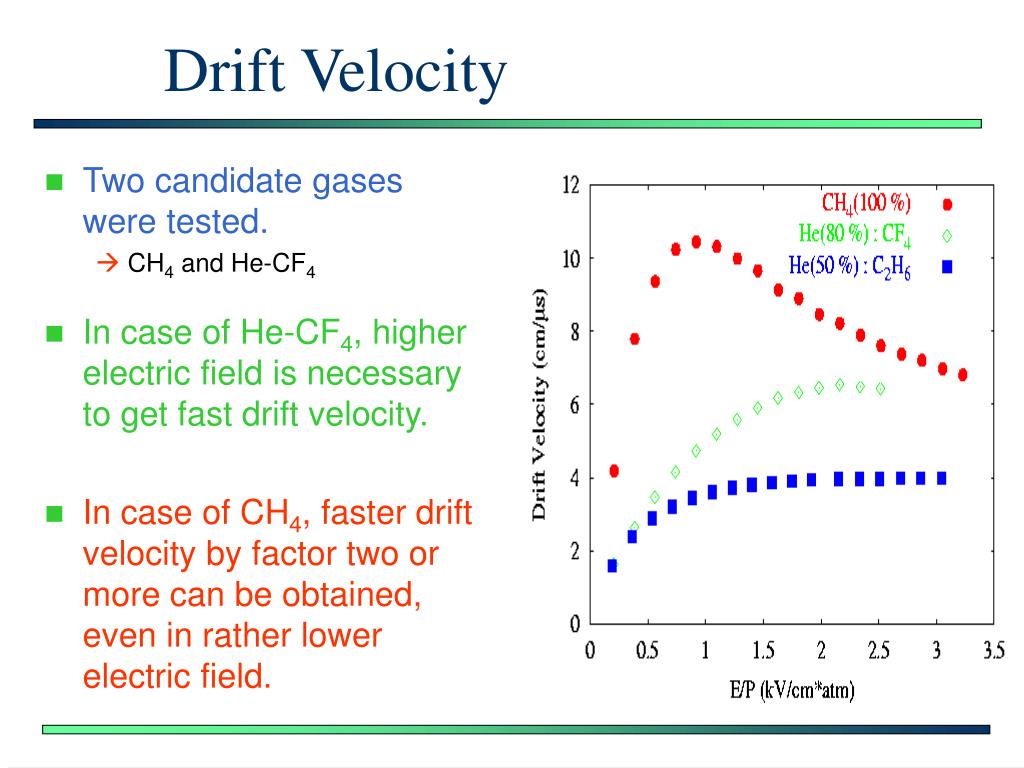 Drift Velocity

Two candidate gases were tested.

→ $CH_4$ and He-$CF_4$

In case of He-$CF_4$, higher electric field is necessary to get fast drift velocity.

In case of $CH_4$, faster drift velocity by factor two or more can be obtained, even in rather lower electric field.

$CH_4$(100 %)
He(80 %) : $CF_4$
He(50 %) : $C_2H_6$

Drift Velocity (cm/μs)

12
10
8
6
4
2
0

0 0.5 1 1.5 2 2.5 3 3.5

E/P (kV/cm*atm)